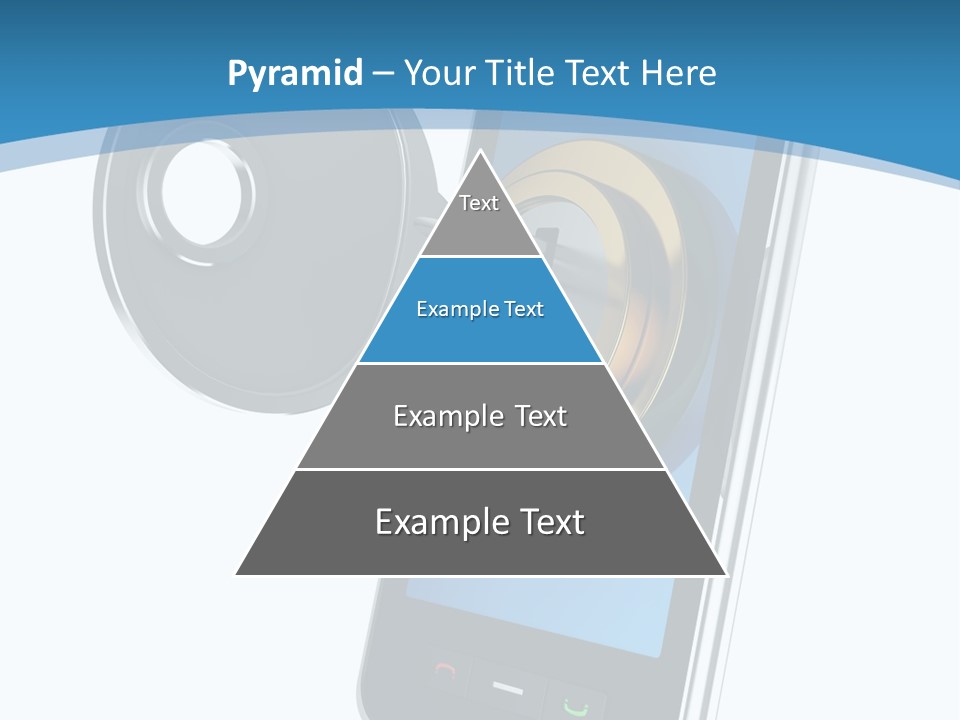 Pyramid – Your Title Text Here

Text

Example Text

Example Text

Example Text